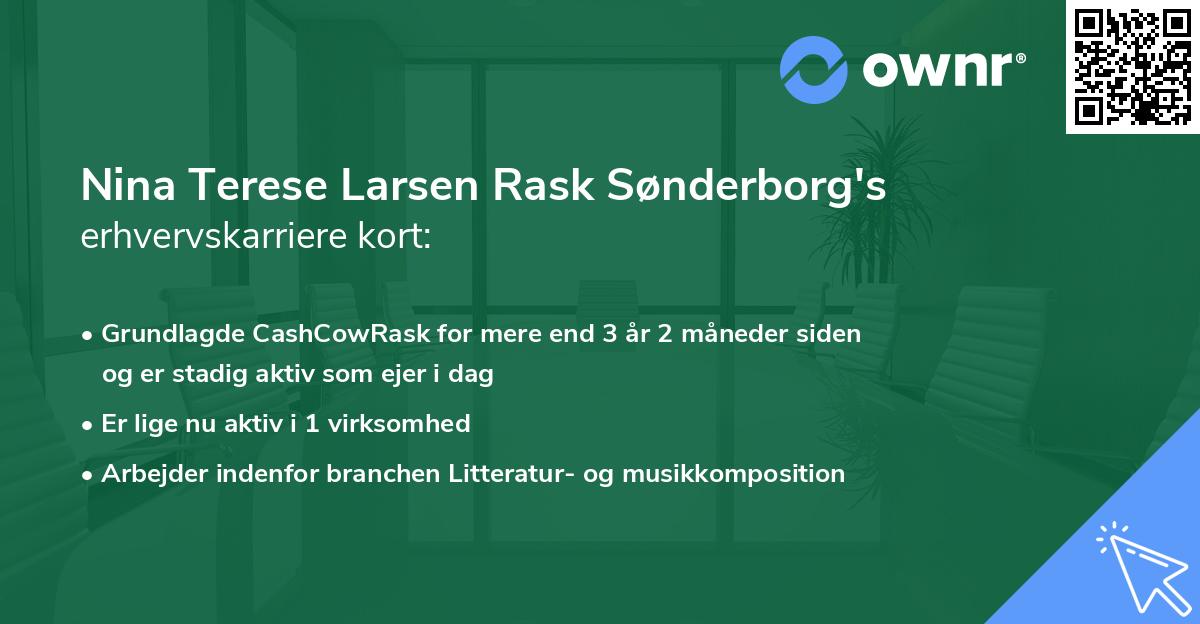 ownr®

Nina Terese Larsen Rask Sønderborg's erhvervskarriere kort:

• Grundlagde CashCowRask for mere end 3 år 2 måneder siden og er stadig aktiv som ejer i dag
• Er lige nu aktiv i 1 virksomhed
• Arbejder indenfor branchen Litteratur- og musikkomposition